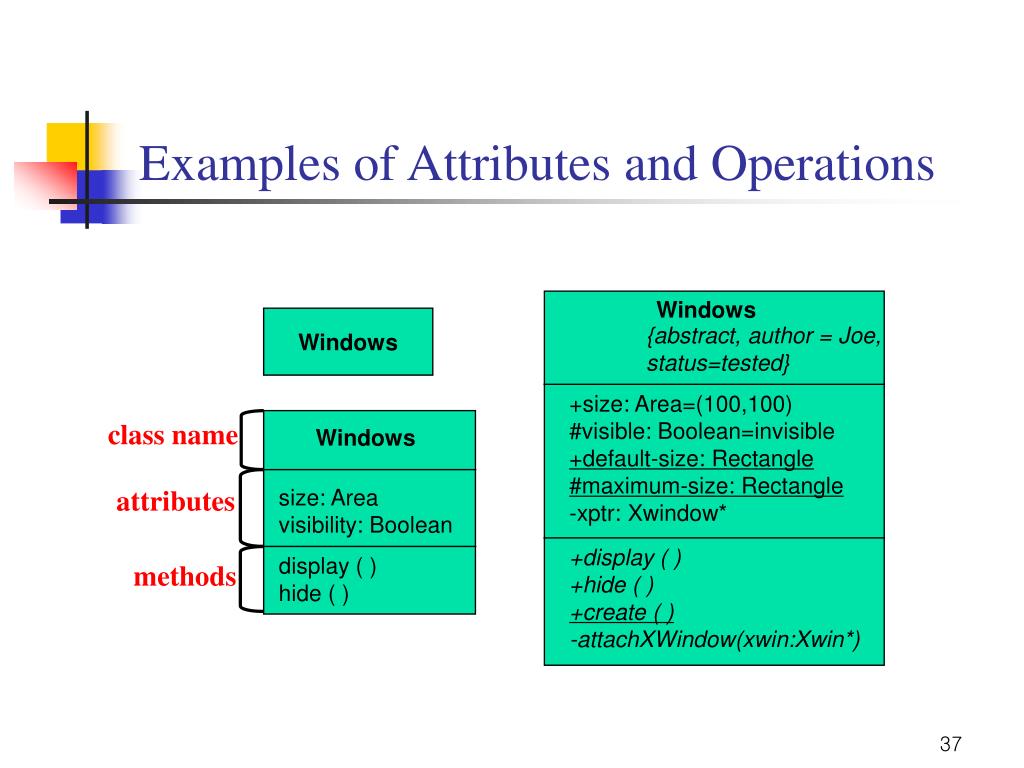 Examples of Attributes and Operations

Windows

class name
Windows

attributes
size: Area
visibility: Boolean

methods
display ( )
hide ( )

Windows
{abstract, author = Joe, status=tested}

+size: Area=(100,100)
#visible: Boolean=invisible
+default-size: Rectangle
#maximum-size: Rectangle
-xptr: Xwindow*

+display ( )
+hide ( )
+create ( )
-attachXWindow(xwin:Xwin*)

37